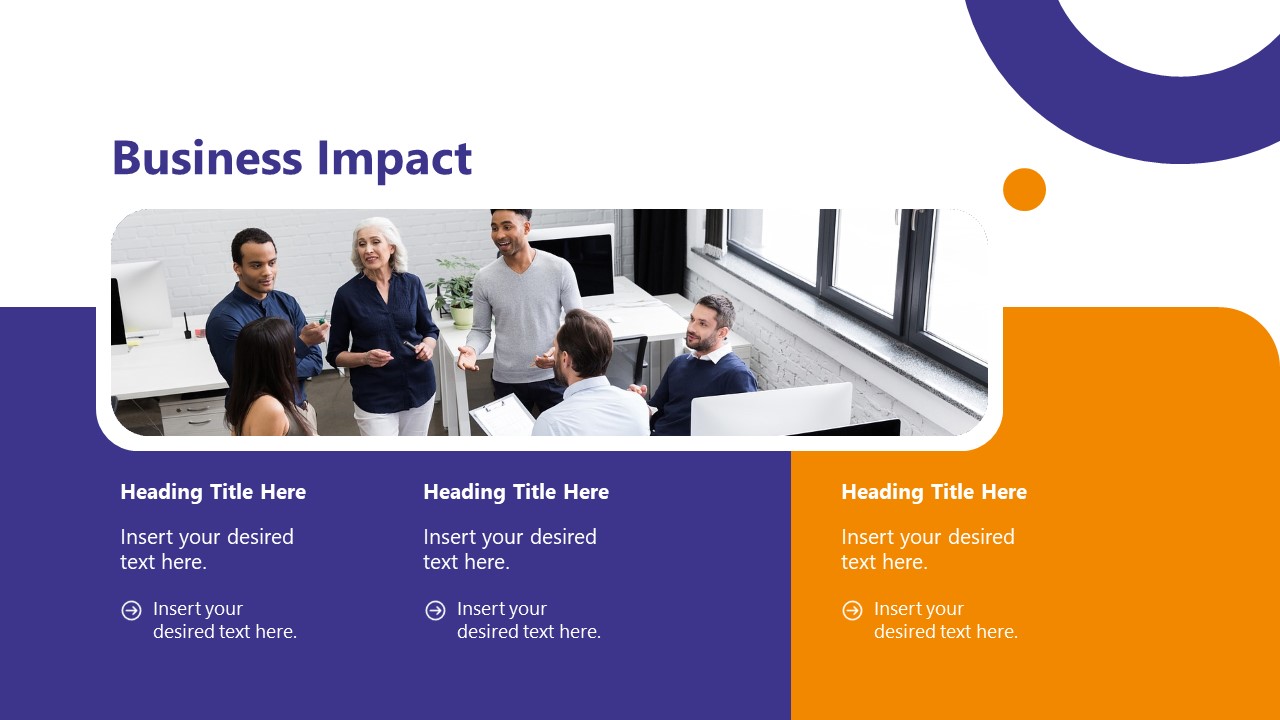 Business Impact

Heading Title Here

Insert your desired text here.

Insert your desired text here.

Heading Title Here

Insert your desired text here.

Insert your desired text here.

Heading Title Here

Insert your desired text here.

Insert your desired text here.